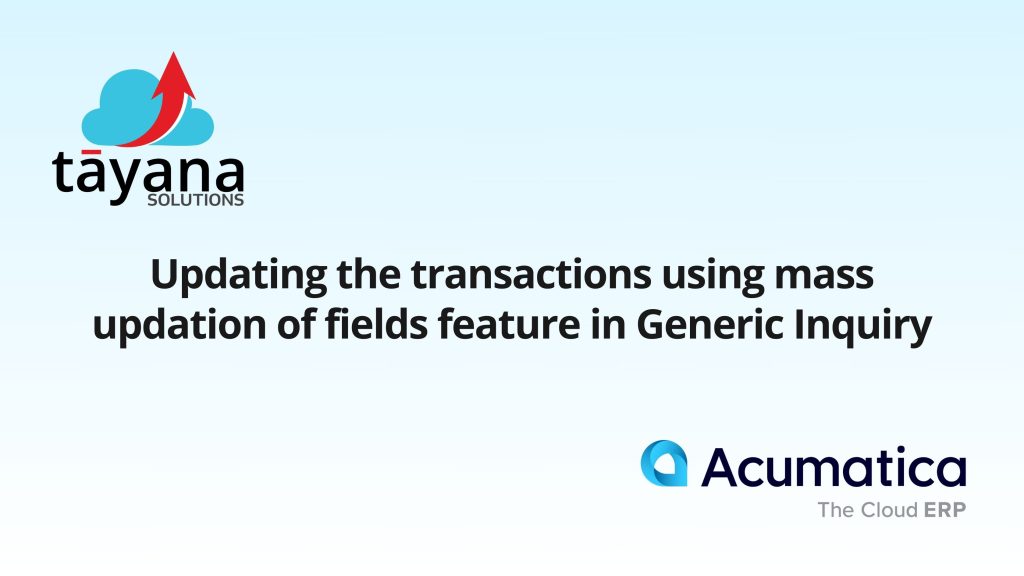 tāyana
SOLUTIONS

Updating the transactions using mass updation of fields feature in Generic Inquiry

Acumatica
The Cloud ERP